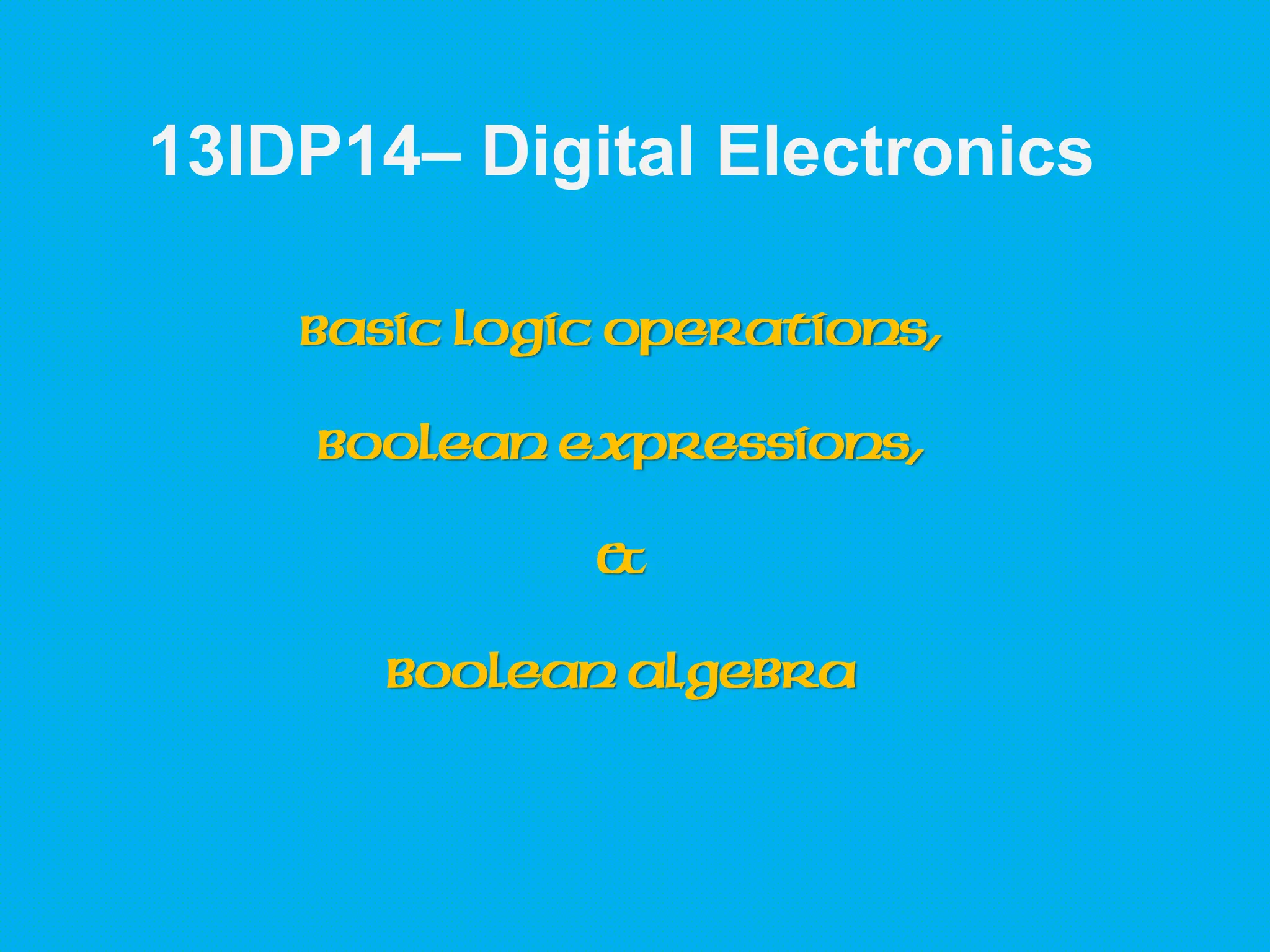 13IDP14– Digital Electronics

Basic Logic operations,

Boolean expressions,

&

Boolean algebra